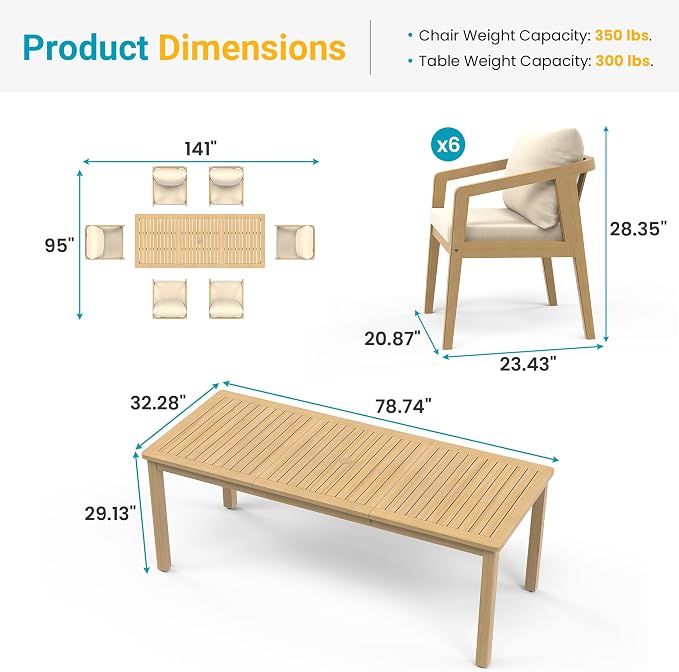 Product Dimensions

• Chair Weight Capacity: 350 lbs.
• Table Weight Capacity: 300 lbs.

141"

95"

x6

28.35"

20.87"

23.43"

32.28"

78.74"

29.13"